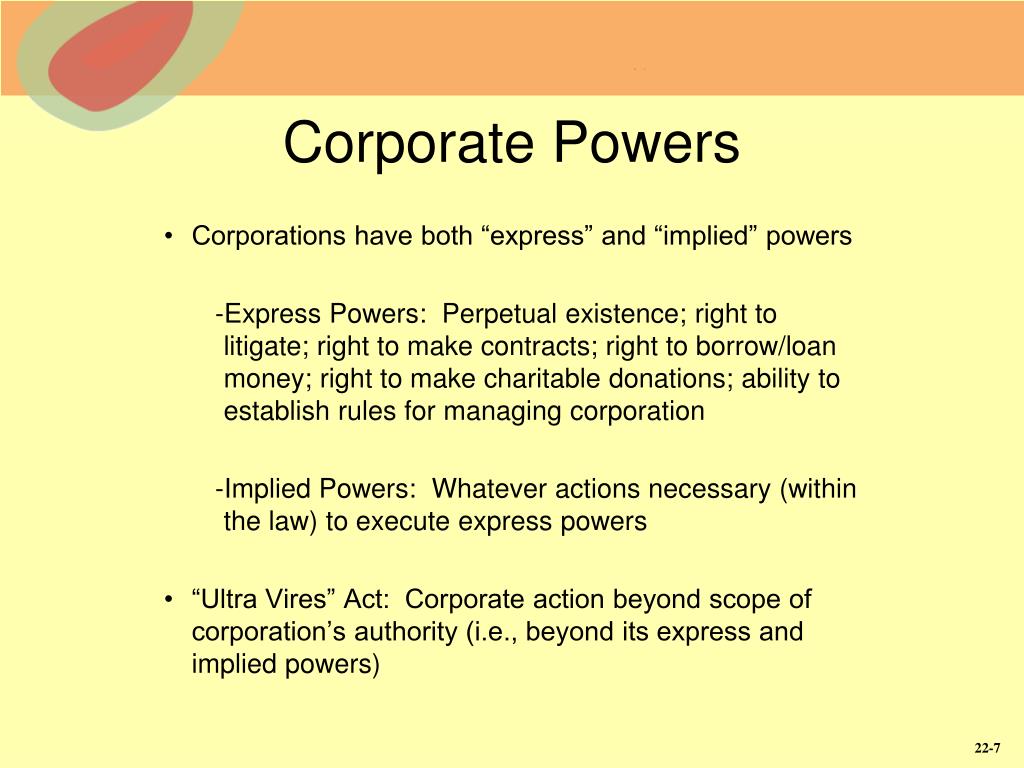 Corporate Powers

• Corporations have both “express” and “implied” powers

-Express Powers: Perpetual existence; right to litigate; right to make contracts; right to borrow/loan money; right to make charitable donations; ability to establish rules for managing corporation

-Implied Powers: Whatever actions necessary (within the law) to execute express powers

• “Ultra Vires” Act: Corporate action beyond scope of corporation’s authority (i.e., beyond its express and implied powers)

22-7